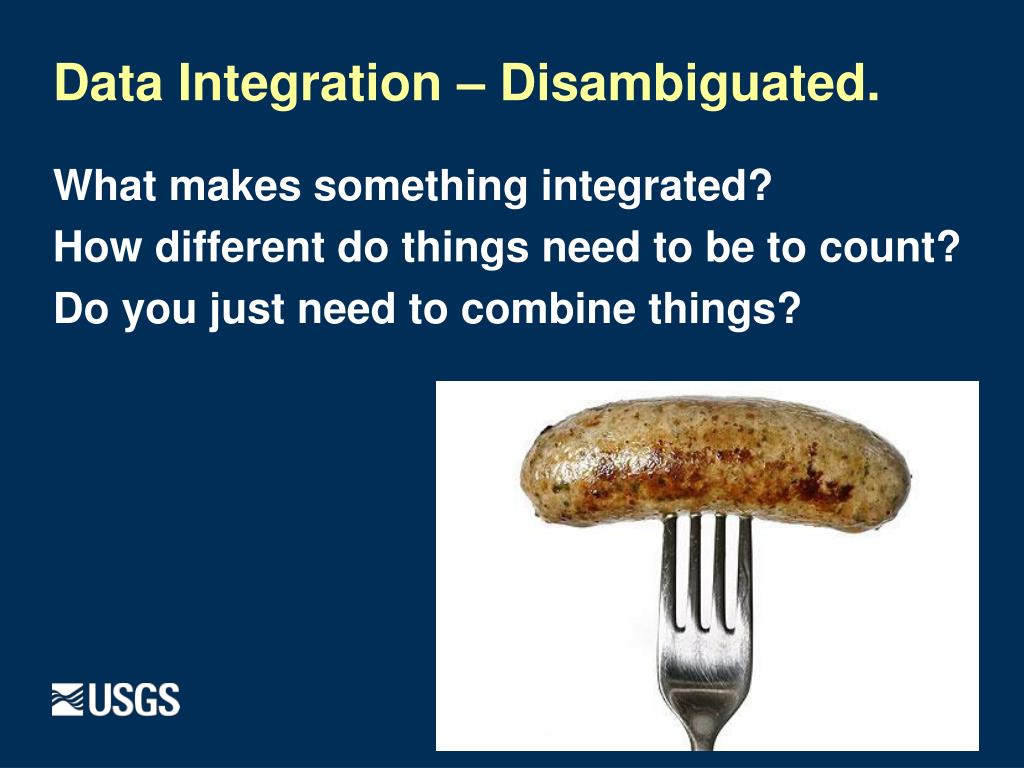 Data Integration – Disambiguated.

What makes something integrated?
How different do things need to be to count?
Do you just need to combine things?

USGS